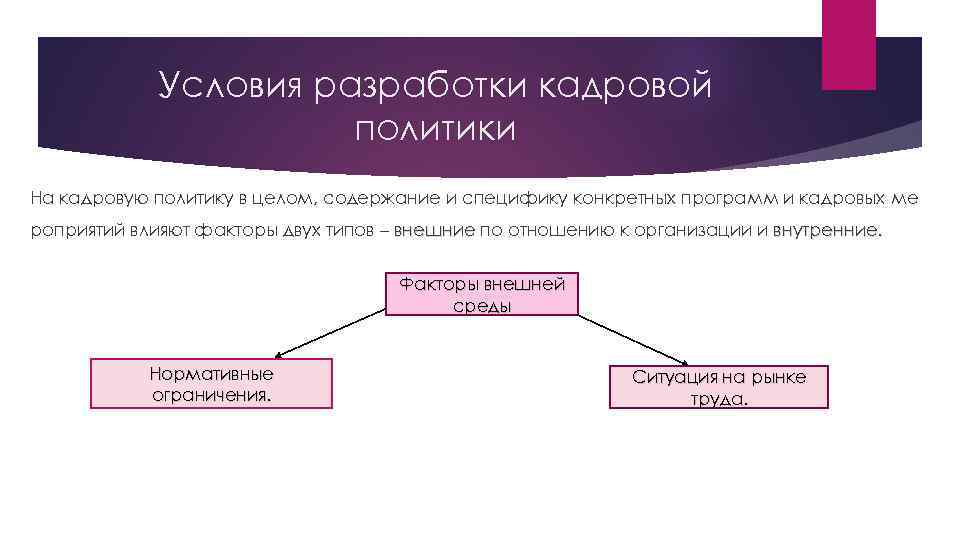 Условия разработки кадровой политики

На кадровую политику в целом, содержание и специфику конкретных программ и кадровых ме роприятий влияют факторы двух типов – внешние по отношению к организации и внутренние.

Факторы внешней среды

Нормативные ограничения.

Ситуация на рынке труда.